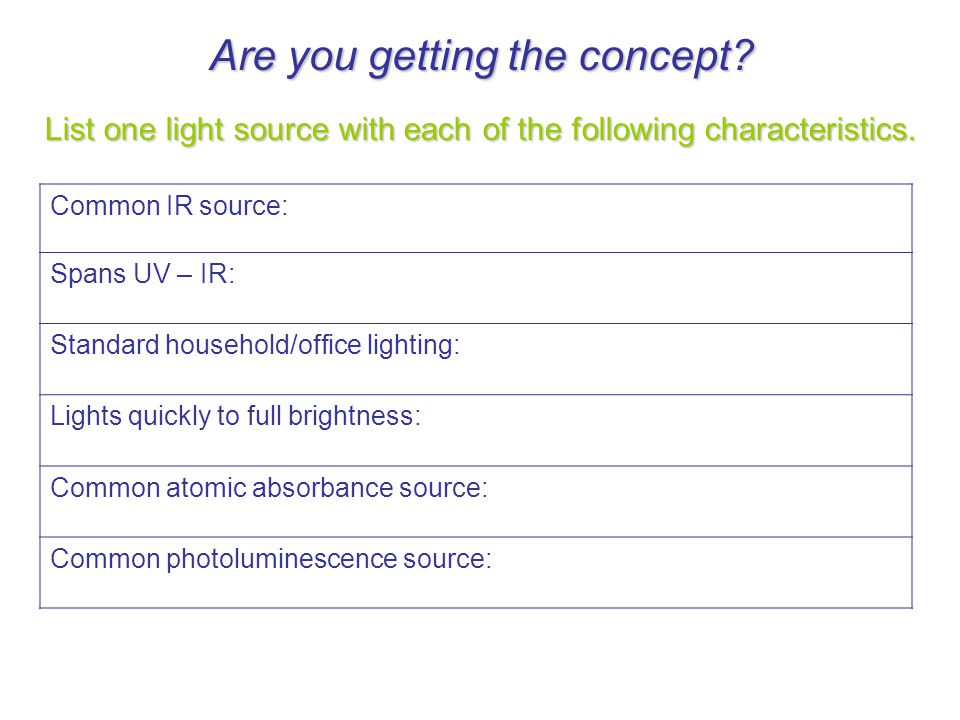 Are you getting the concept?

List one light source with each of the following characteristics.

| Common IR source: |
|---|
| Spans UV – IR: |
| Standard household/office lighting: |
| Lights quickly to full brightness: |
| Common atomic absorbance source: |
| Common photoluminescence source: |